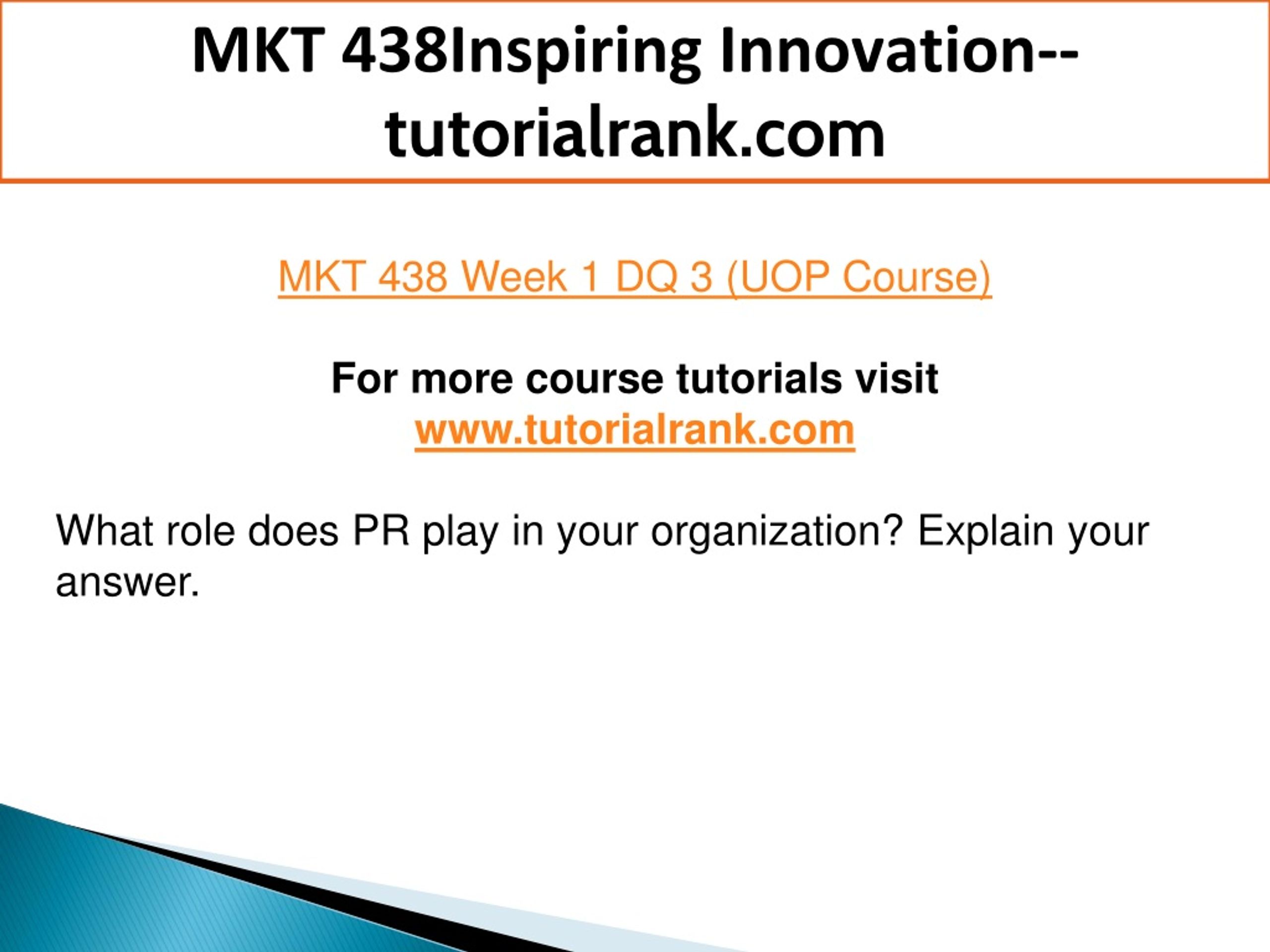 MKT 438Inspiring Innovation--tutorialrank.com

MKT 438 Week 1 DQ 3 (UOP Course)

For more course tutorials visit
www.tutorialrank.com

What role does PR play in your organization? Explain your answer.